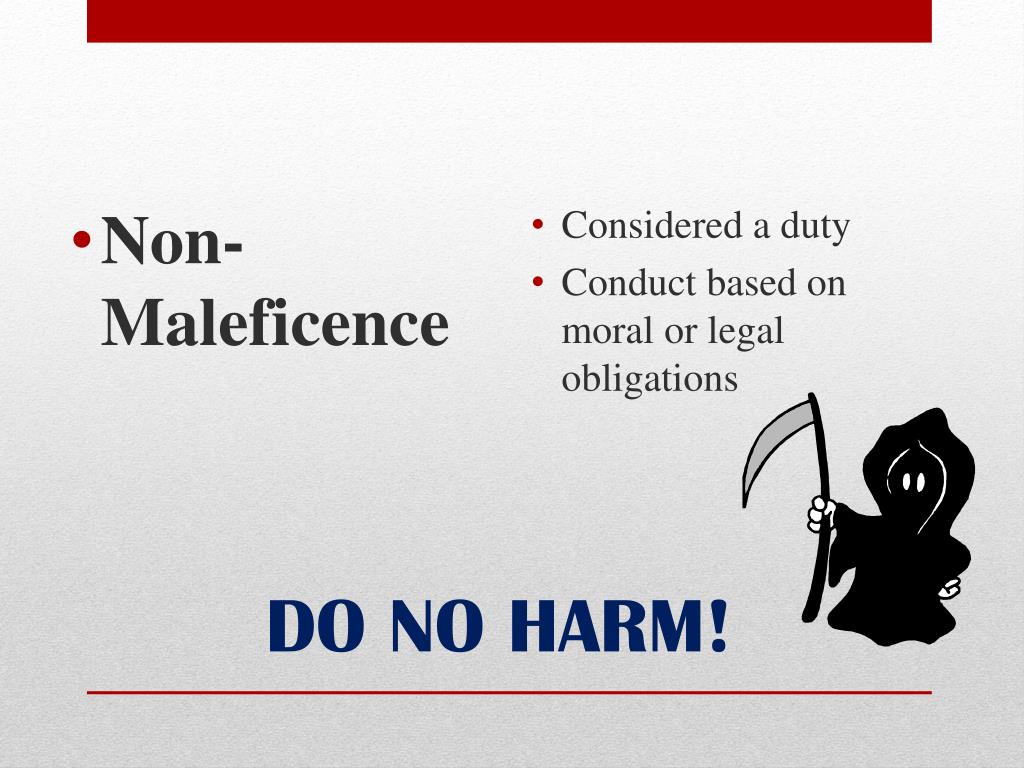 • Non-Maleficence

• Considered a duty
• Conduct based on moral or legal obligations

DO NO HARM!